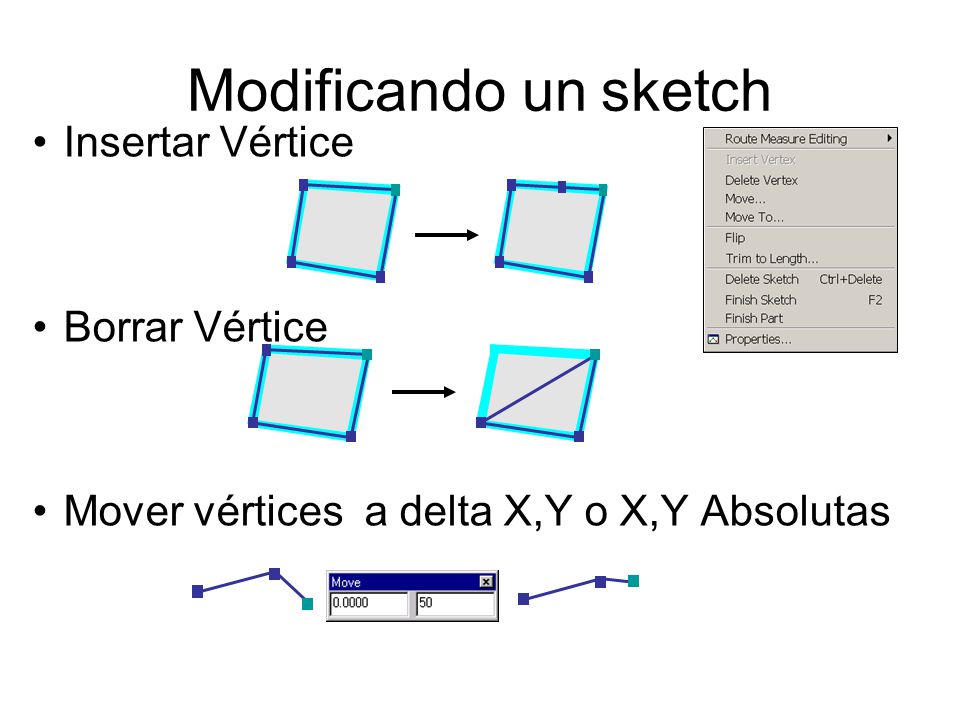 Modificando un sketch

• Insertar Vértice

Route Measure Editing
Insert Vertex
Delete Vertex
Move...
Move To...
Flip
Trim to Length...
Delete Sketch Ctrl+Delete
Finish Sketch F2
Finish Part
Properties...

• Borrar Vértice

• Mover vértices a delta X,Y o X,Y Absolutas

Move
0.0000
50